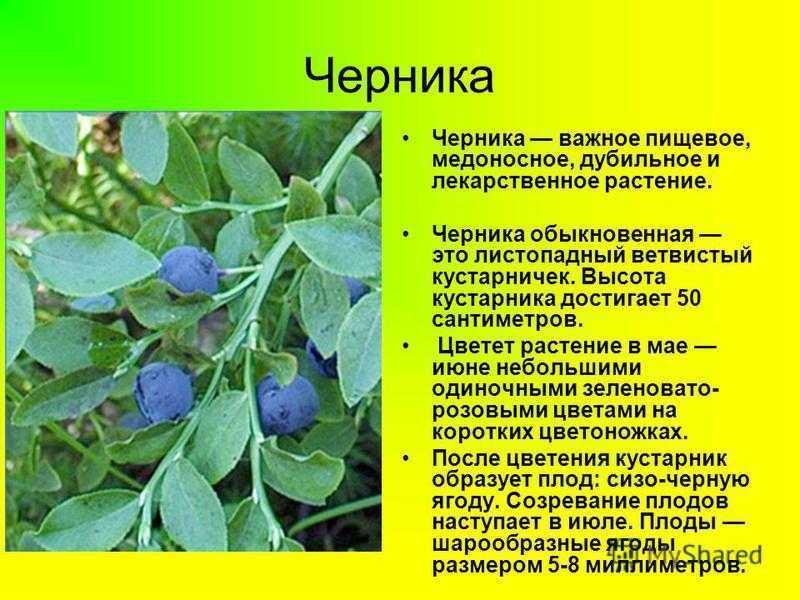 Черника

• Черника — важное пищевое, медоносное, дубильное и лекарственное растение.

• Черника обыкновенная — это листопадный ветвистый кустарничек. Высота кустарника достигает 50 сантиметров.

• Цветет растение в мае — июне небольшими одиночными зеленовато-розовыми цветами на коротких цветоножках.

• После цветения кустарник образует плод: сизо-черную ягоду. Созревание плодов наступает в июле. Плоды — шарообразные ягоды размером 5-8 миллиметров.

MyShared